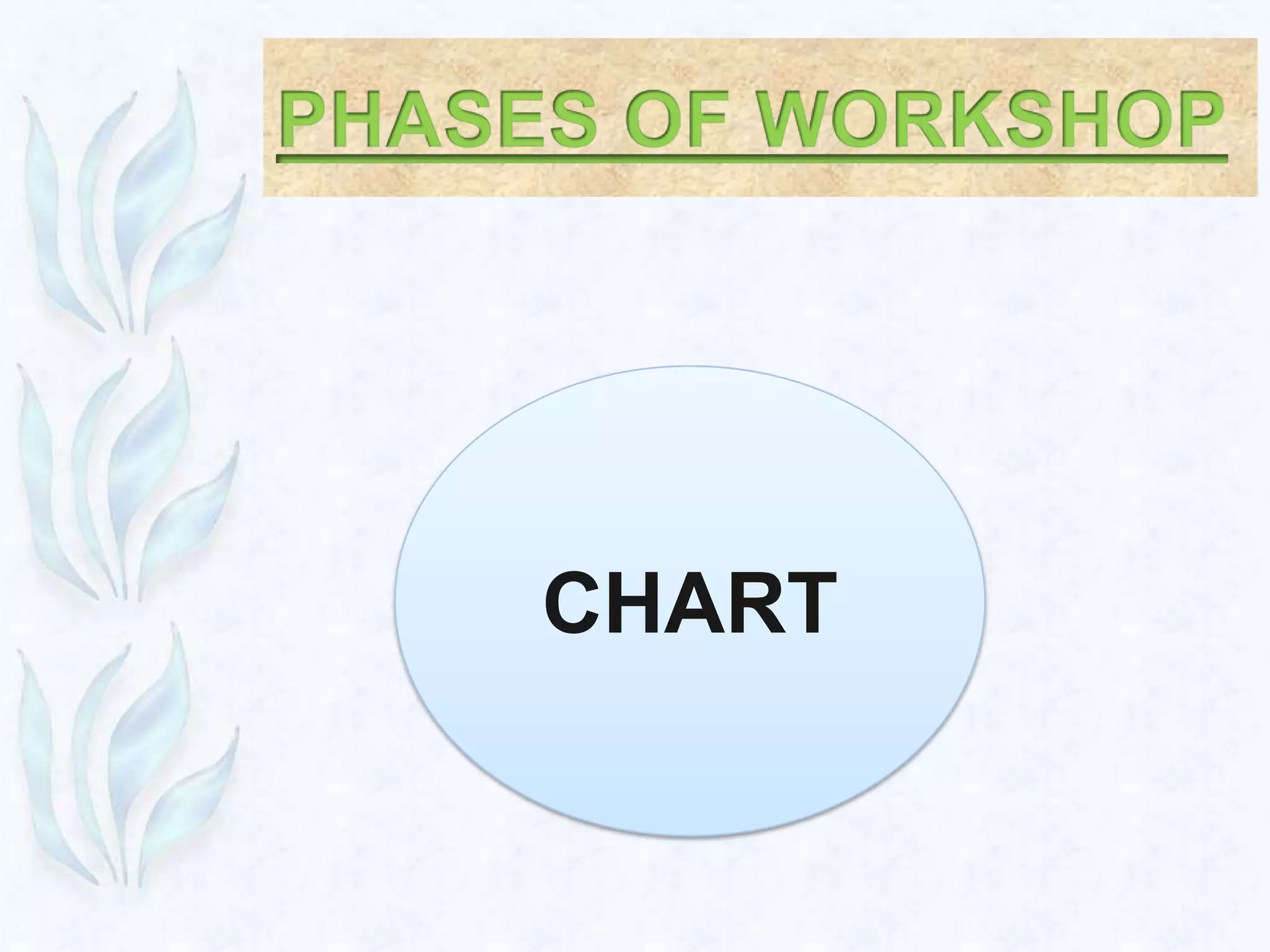 PHASES OF WORKSHOP

CHART